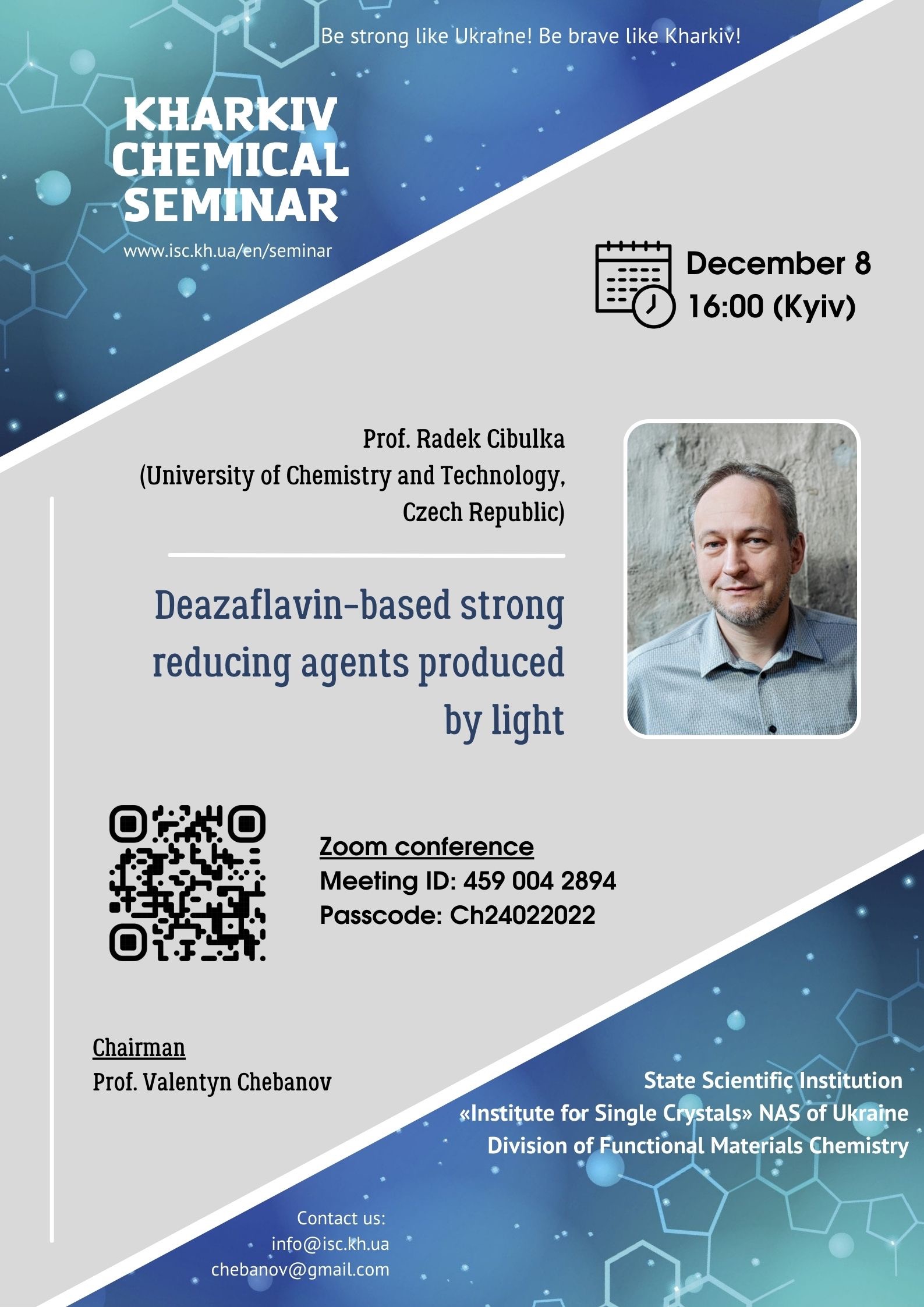 Be strong like Ukraine! Be brave like Kharkiv!

KHARKIV CHEMICAL SEMINAR

www.isc.kh.ua/en/seminar

December 8
16:00 (Kyiv)

Prof. Radek Cibulka
(University of Chemistry and Technology, Czech Republic)

Deazaflavin-based strong reducing agents produced by light

Zoom conference
Meeting ID: 459 004 2894
Passcode: Ch24022022

Chairman
Prof. Valentyn Chebanov

State Scientific Institution
«Institute for Single Crystals» NAS of Ukraine
Division of Functional Materials Chemistry

Contact us:
info@isc.kh.ua
chebanov@gmail.com